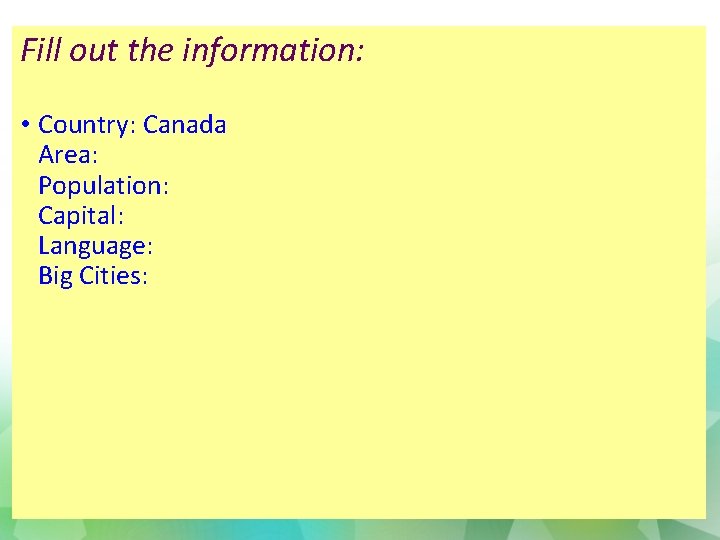 Fill out the information:

• Country: Canada
Area:
Population:
Capital:
Language:
Big Cities: